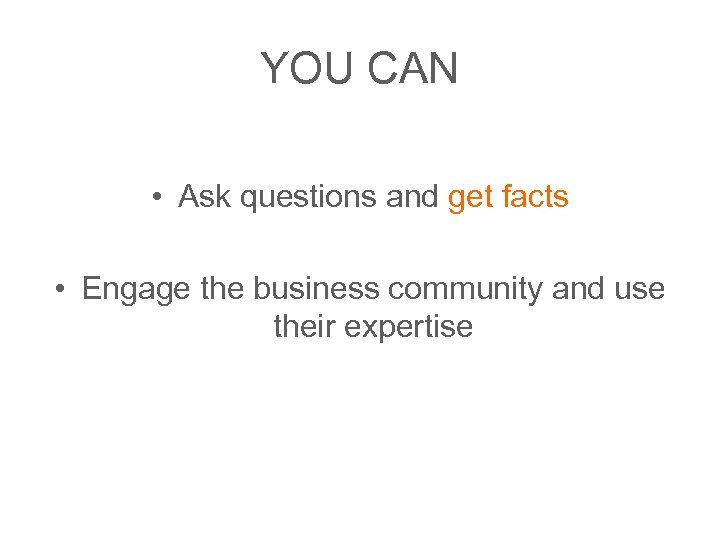 YOU CAN

• Ask questions and get facts

• Engage the business community and use their expertise